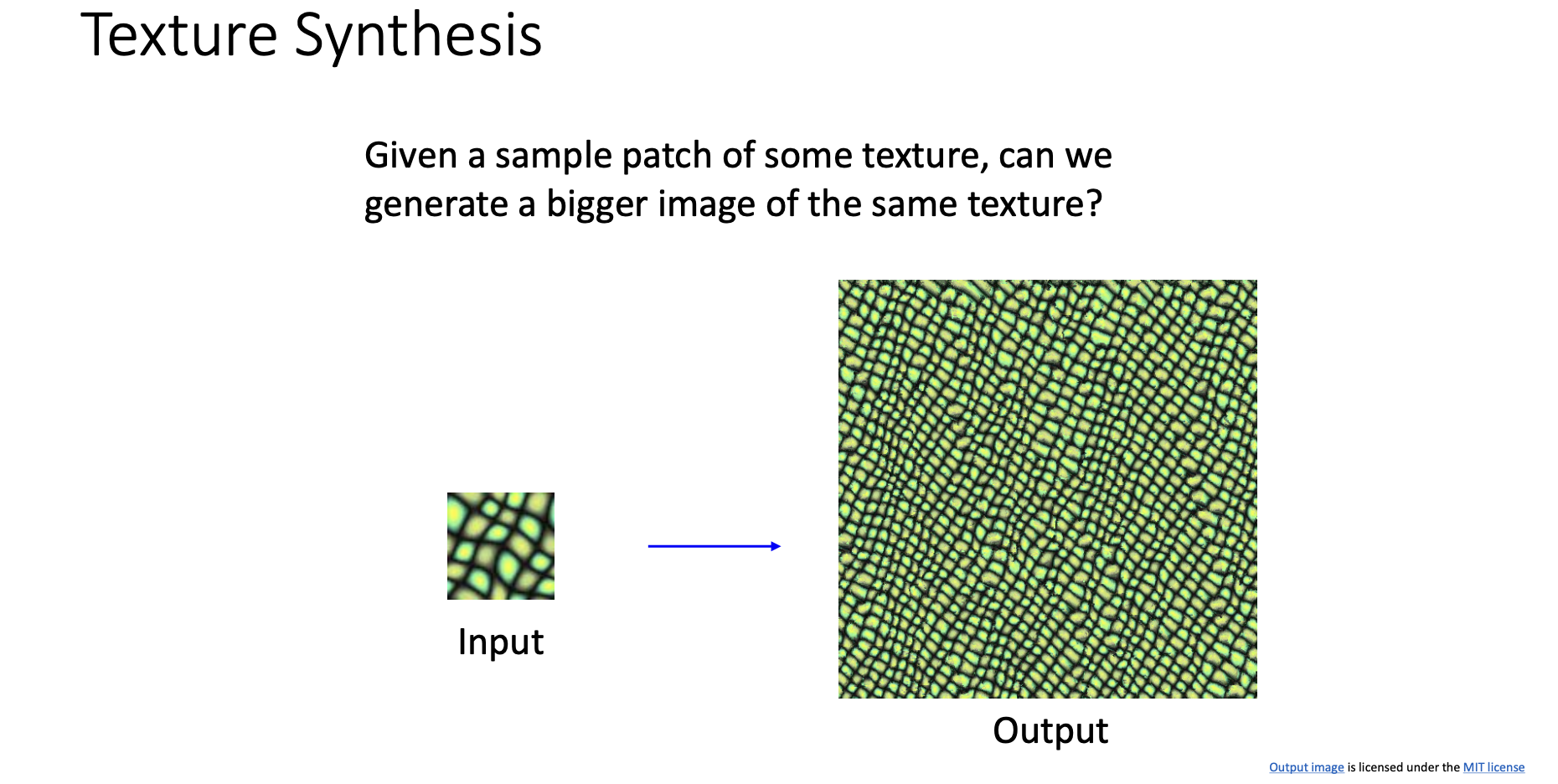 Texture Synthesis

Given a sample patch of some texture, can we generate a bigger image of the same texture?

Input

Output

Output image is licensed under the MIT license